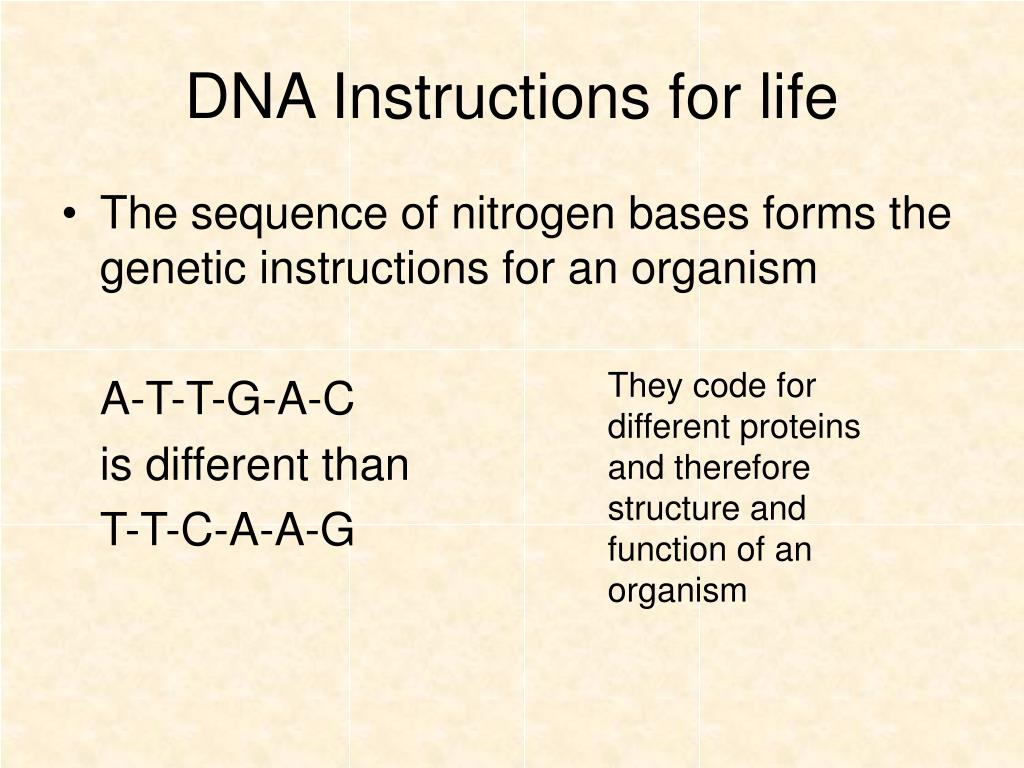 DNA Instructions for life

• The sequence of nitrogen bases forms the genetic instructions for an organism

A-T-T-G-A-C

is different than

T-T-C-A-A-G

They code for different proteins and therefore structure and function of an organism